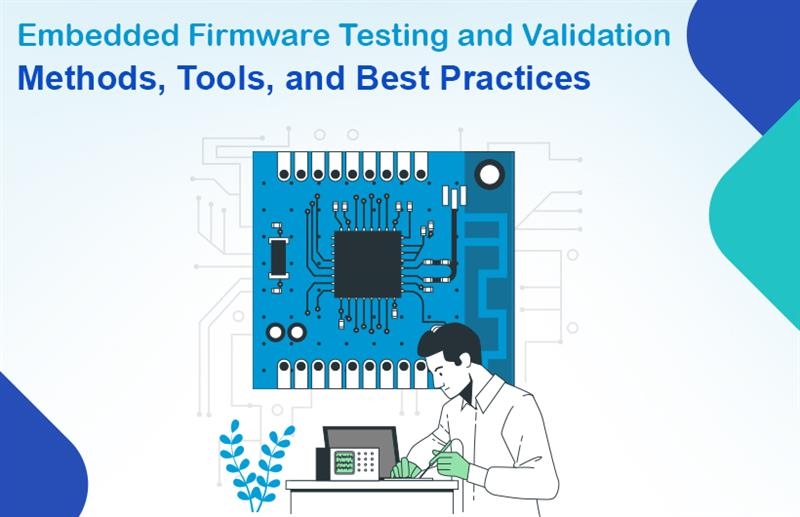 Embedded Firmware Testing and Validation
Methods, Tools, and Best Practices